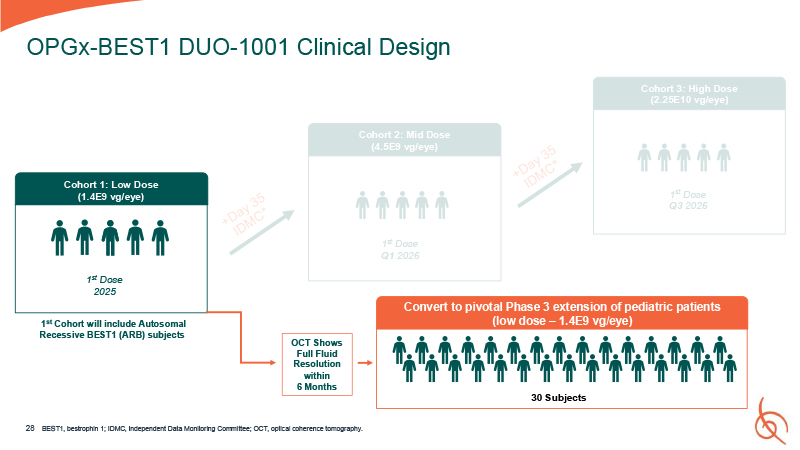 OPGx-BEST1 DUO-1001 Clinical Design

Cohort 1: Low Dose (1.4E9 vg/eye)

1$^{st}$ Dose 2025

1$^{st}$ Cohort will include Autosomal Recessive BEST1 (ARB) subjects

+Day 35 IDMC*

Cohort 2: Mid Dose (4.5E9 vg/eye)

1$^{st}$ Dose Q1 2026

+Day 35 IDMC*

Cohort 3: High Dose (2.25E10 vg/eye)

1$^{st}$ Dose Q3 2026

OCT Shows Full Fluid Resolution within 6 Months

Convert to pivotal Phase 3 extension of pediatric patients (low dose – 1.4E9 vg/eye)

30 Subjects

28 BEST1, bestrophin 1; IDMC, Independent Data Monitoring Committee; OCT, optical coherence tomography.